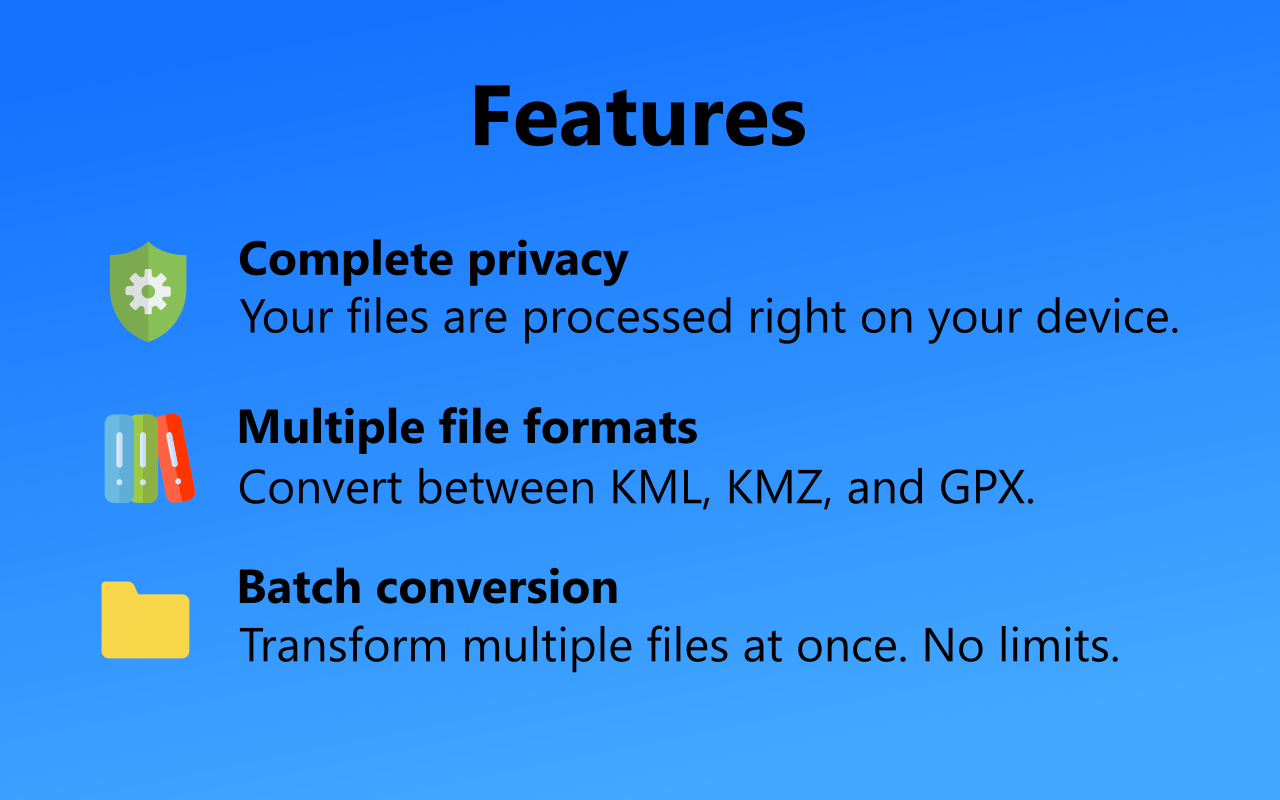 Features

Complete privacy
Your files are processed right on your device.

Multiple file formats
Convert between KML, KMZ, and GPX.

Batch conversion
Transform multiple files at once. No limits.